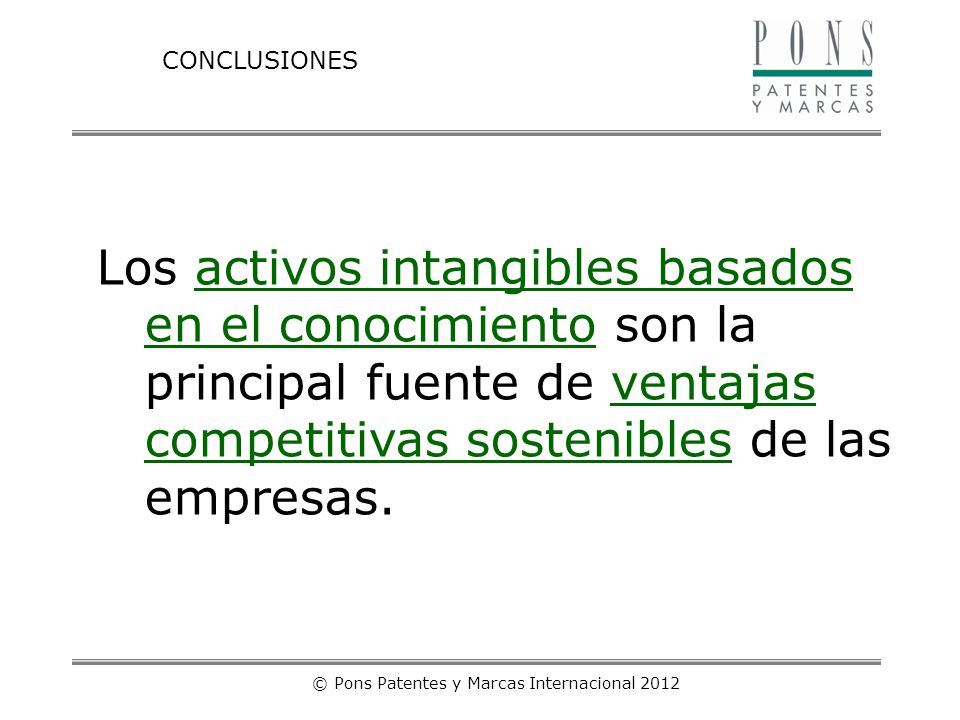 CONCLUSIONES

PONS
PATENTES
Y MARCAS

Los activos intangibles basados en el conocimiento son la principal fuente de ventajas competitivas sostenibles de las empresas.

© Pons Patentes y Marcas Internacional 2012